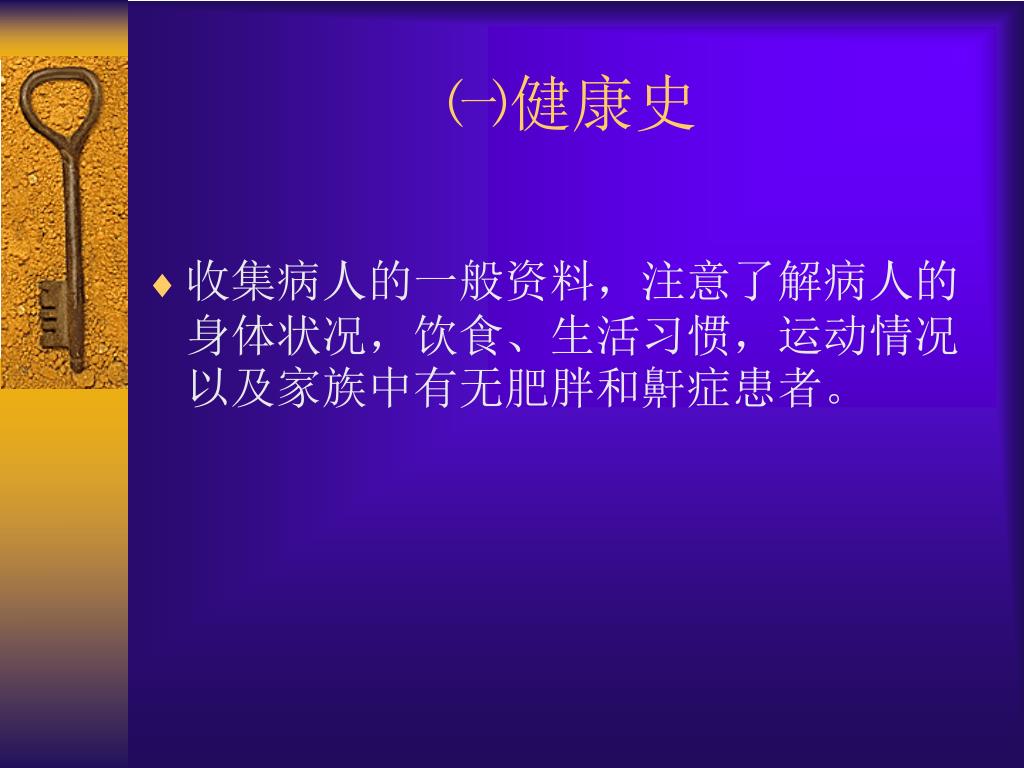 ㈠健康史

♦ 收集病人的一般资料，注意了解病人的身体状况，饮食、生活习惯，运动情况以及家族中有无肥胖和鼾症患者。